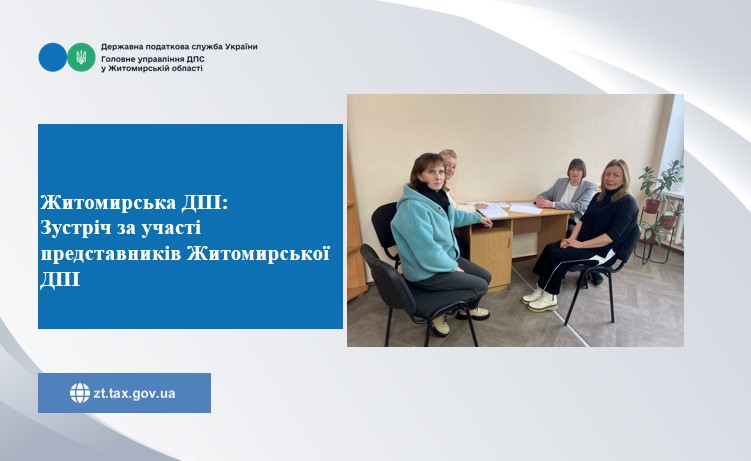 Державна податкова служба України
Головне управління ДПС
у Житомирській області

Житомирська ДПІ:
Зустріч за участі
представників Житомирської
ДПІ

zt.tax.gov.ua